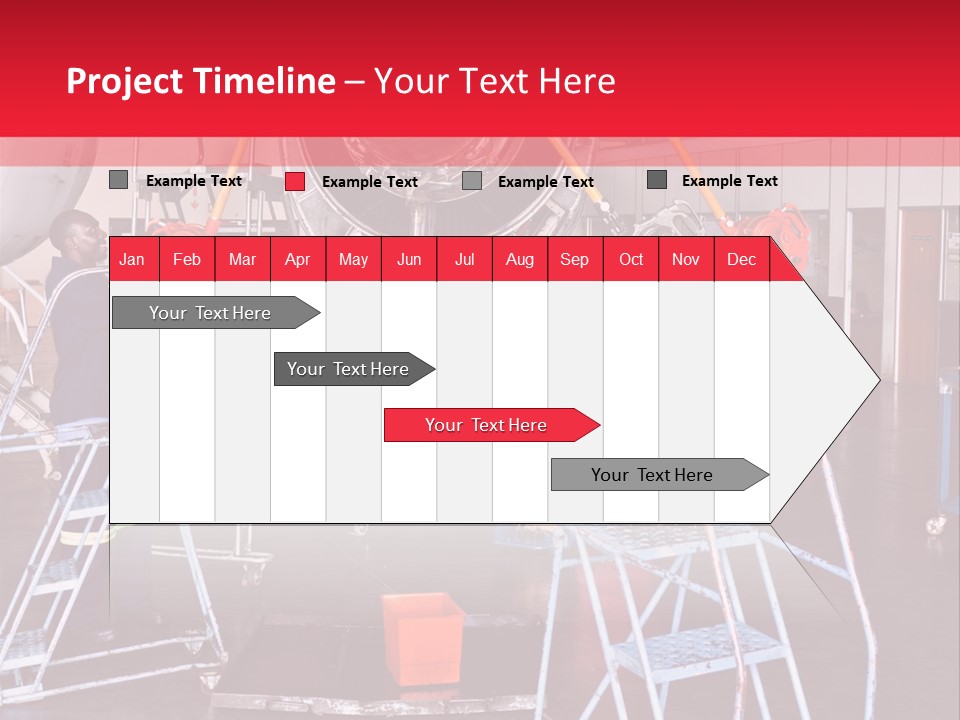 Project Timeline – Your Text Here

Example Text Example Text Example Text Example Text

| Jan | Feb | Mar | Apr | May | Jun | Jul | Aug | Sep | Oct | Nov | Dec |
|---|---|---|---|---|---|---|---|---|---|---|---|

Your Text Here

Your Text Here

Your Text Here

Your Text Here